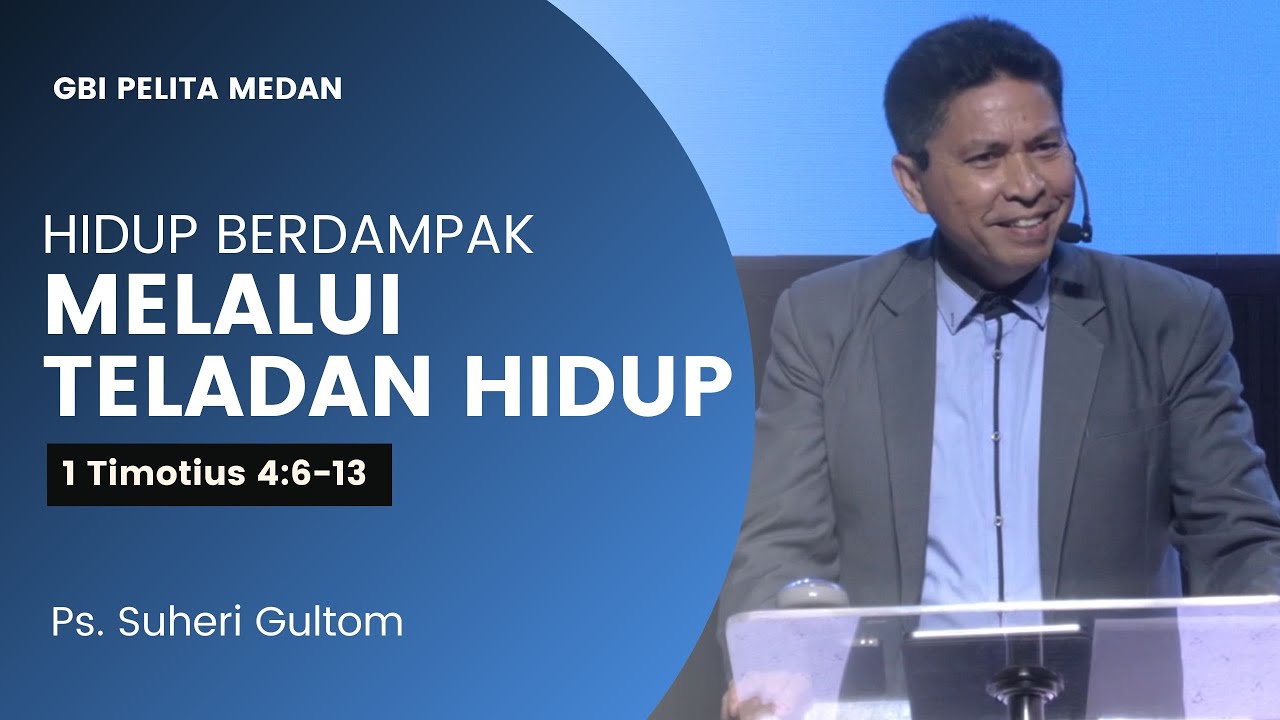 GBI PELITA MEDAN

HIDUP BERDAMPAK
MELALUI
TELADAN HIDUP

1 Timotius 4:6-13

Ps. Suheri Gultom